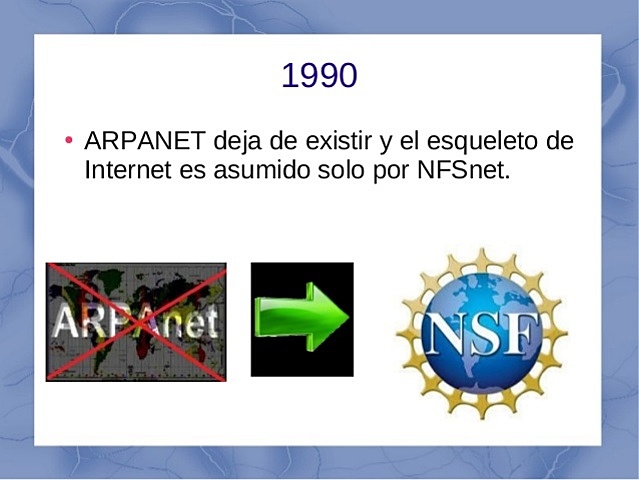 1990

• ARPANET deja de existir y el esqueleto de Internet es asumido solo por NFSnet.

ARPAnet

NSF